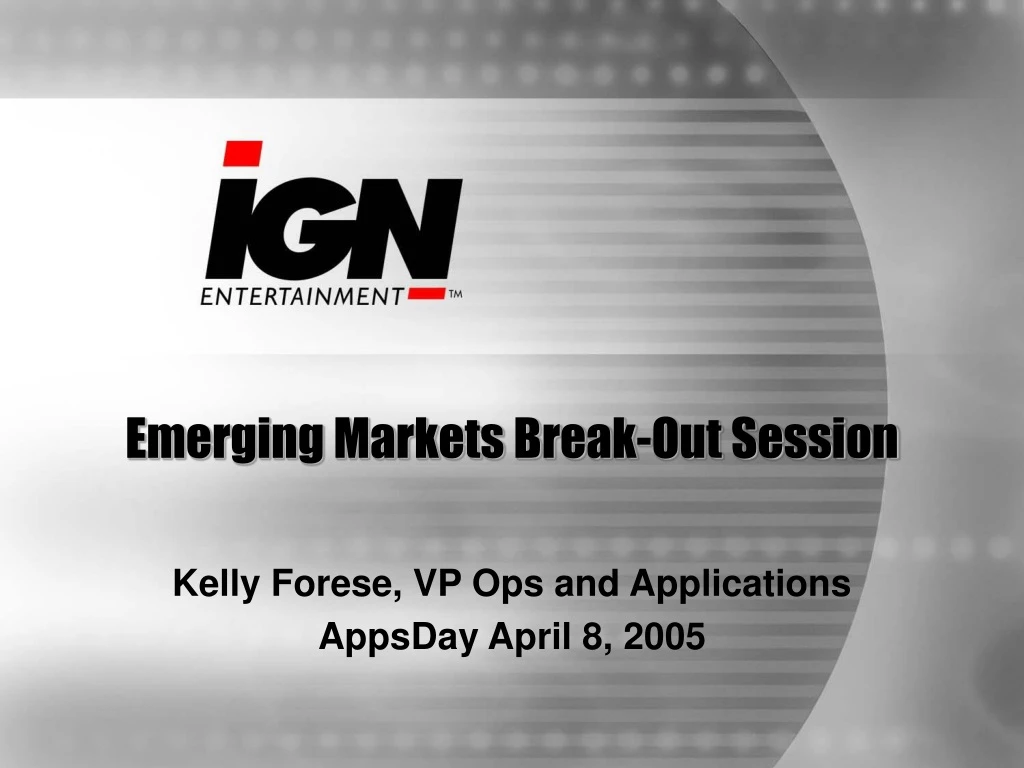 IGN
ENTERTAINMENT™

Emerging Markets Break-Out Session

Kelly Forese, VP Ops and Applications
AppsDay April 8, 2005